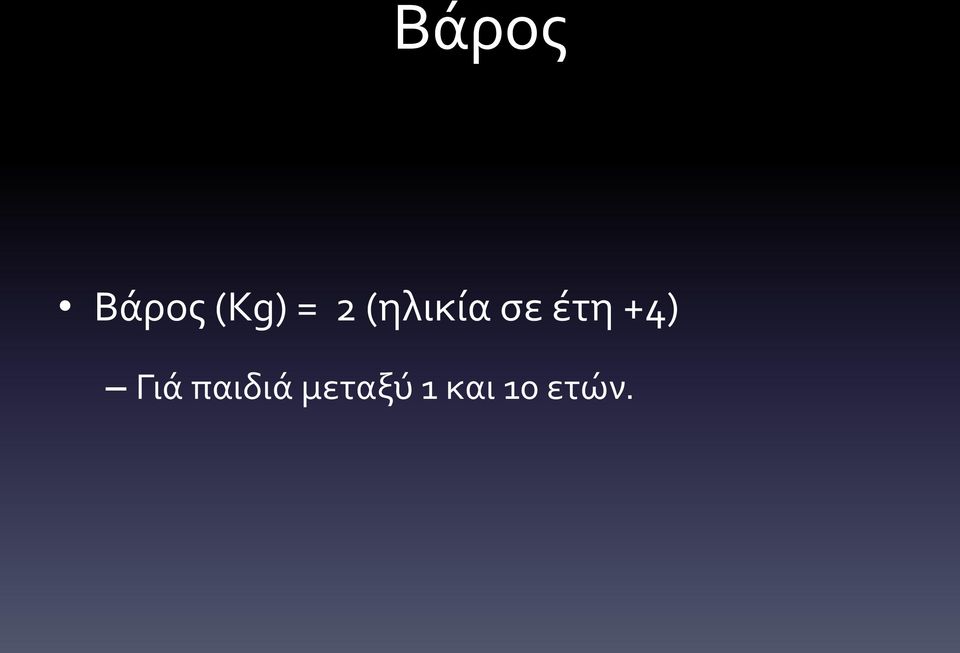 Βάρος

• Βάρος (Kg) = 2 (ηλικία σε έτη +4)

– Γιά παιδιά μεταξύ 1 και 10 ετών.